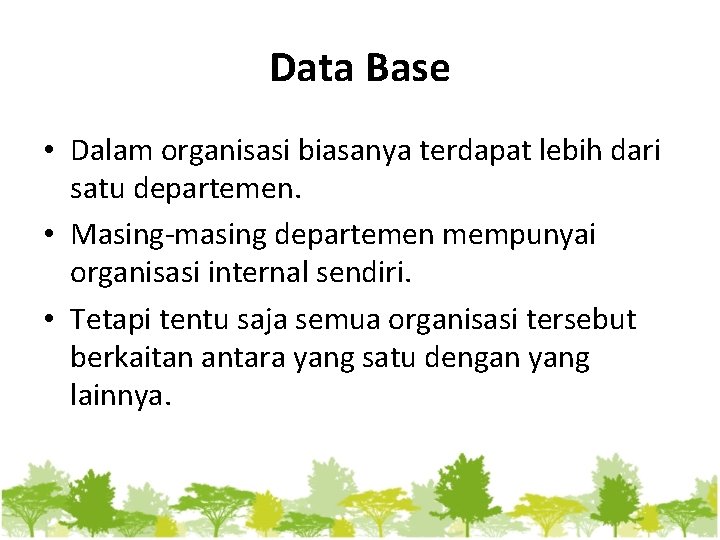 Data Base

• Dalam organisasi biasanya terdapat lebih dari satu departemen.

• Masing-masing departemen mempunyai organisasi internal sendiri.

• Tetapi tentu saja semua organisasi tersebut berkaitan antara yang satu dengan yang lainnya.